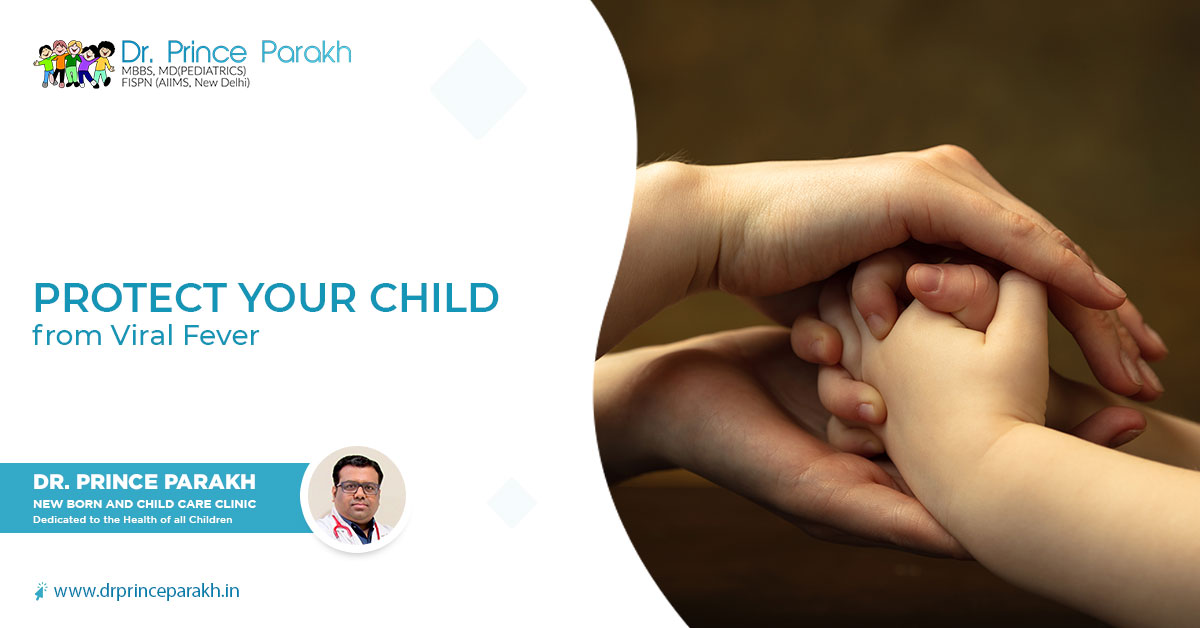 Dr. Prince Parakh
MBBS, MD(PEDIATRICS)
FISPN (AIIMS, New Delhi)

PROTECT YOUR CHILD
from Viral Fever

DR. PRINCE PARAKH
NEW BORN AND CHILD CARE CLINIC
Dedicated to the Health of all Children

www.drprinceparakh.in